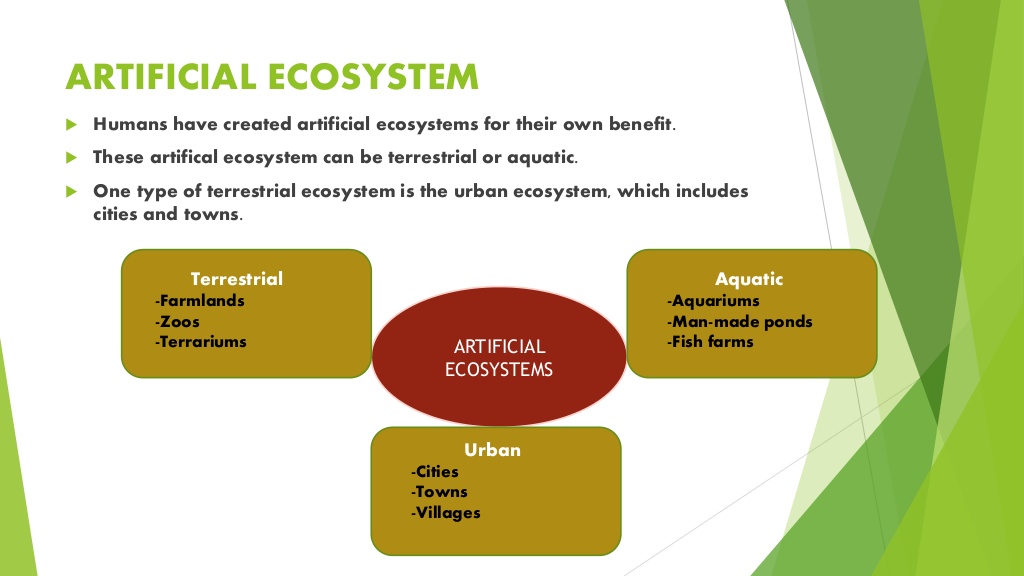 ARTIFICIAL ECOSYSTEM

Humans have created artificial ecosystems for their own benefit.

These artifical ecosystem can be terrestrial or aquatic.

One type of terrestrial ecosystem is the urban ecosystem, which includes cities and towns.

Terrestrial
-Farmlands
-Zoos
-Terrariums

ARTIFICIAL ECOSYSTEMS

Aquatic
-Aquariums
-Man-made ponds
-Fish farms

Urban
-Cities
-Towns
-Villages